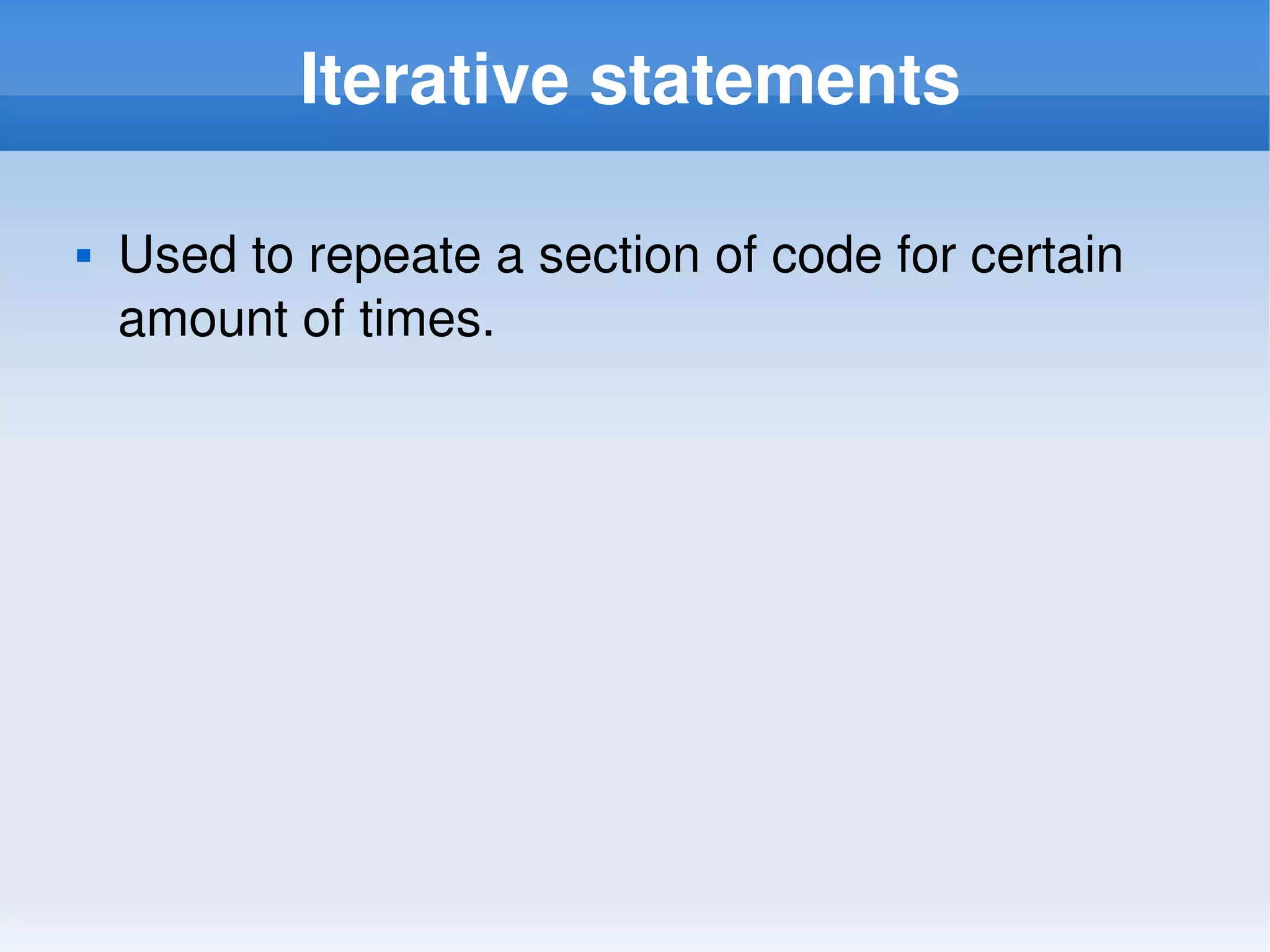 Iterative statements

▪ Used to repeate a section of code for certain amount of times.